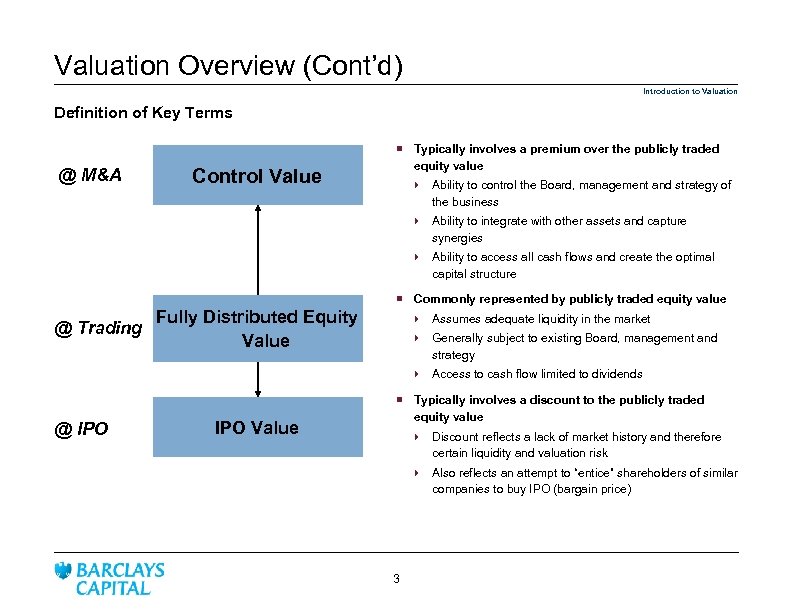 Valuation Overview (Cont'd)

Introduction to Valuation

Definition of Key Terms

@ M&A

Control Value

@ Trading

Fully Distributed Equity Value

@ IPO

IPO Value

■ Typically involves a premium over the publicly traded equity value
‣ Ability to control the Board, management and strategy of the business
‣ Ability to integrate with other assets and capture synergies
‣ Ability to access all cash flows and create the optimal capital structure

■ Commonly represented by publicly traded equity value
‣ Assumes adequate liquidity in the market
‣ Generally subject to existing Board, management and strategy
‣ Access to cash flow limited to dividends

■ Typically involves a discount to the publicly traded equity value
‣ Discount reflects a lack of market history and therefore certain liquidity and valuation risk
‣ Also reflects an attempt to "entice" shareholders of similar companies to buy IPO (bargain price)

BARCLAYS CAPITAL

3